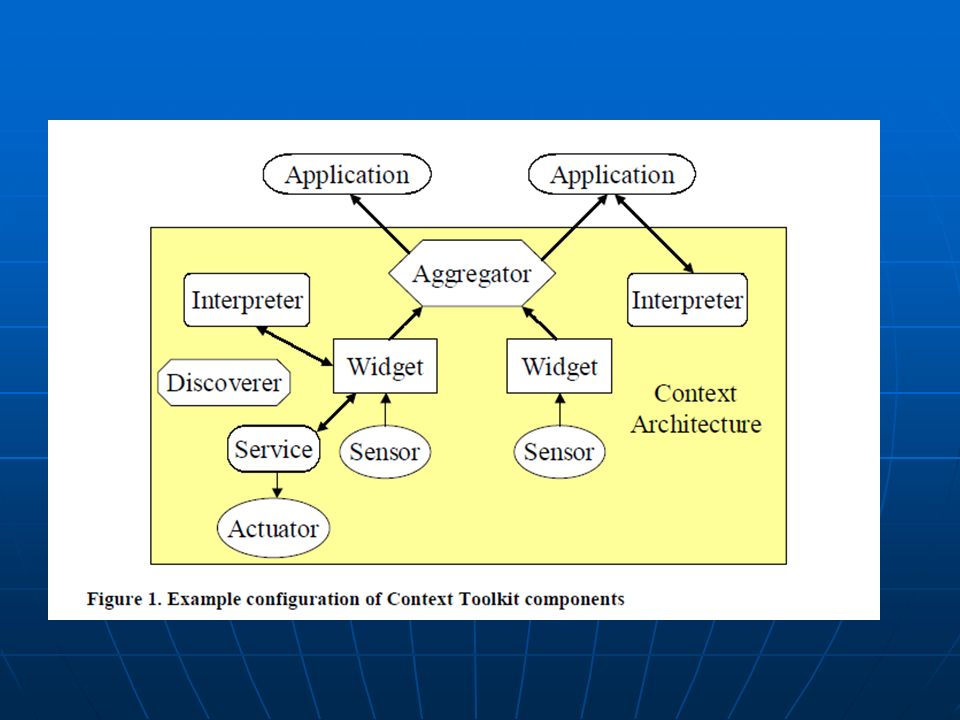 Application

Application

Aggregator

Interpreter

Interpreter

Widget

Widget

Discoverer

Context Architecture

Service

Sensor

Sensor

Actuator

Figure 1. Example configuration of Context Toolkit components